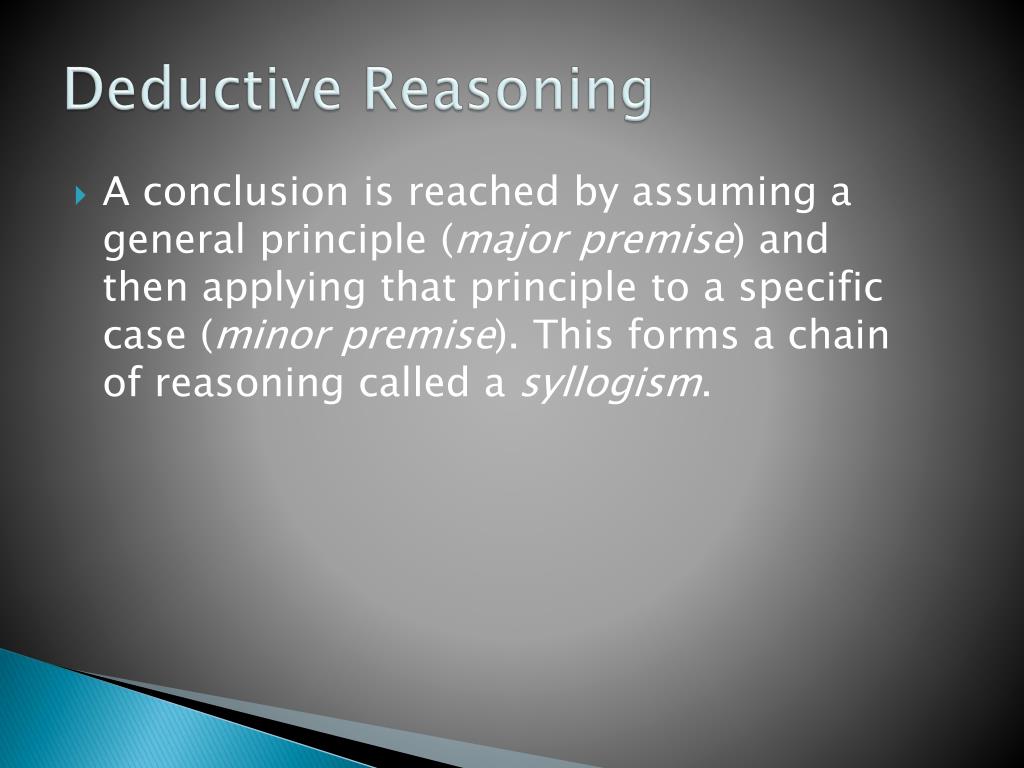 Deductive Reasoning

A conclusion is reached by assuming a general principle (major premise) and then applying that principle to a specific case (minor premise). This forms a chain of reasoning called a syllogism.